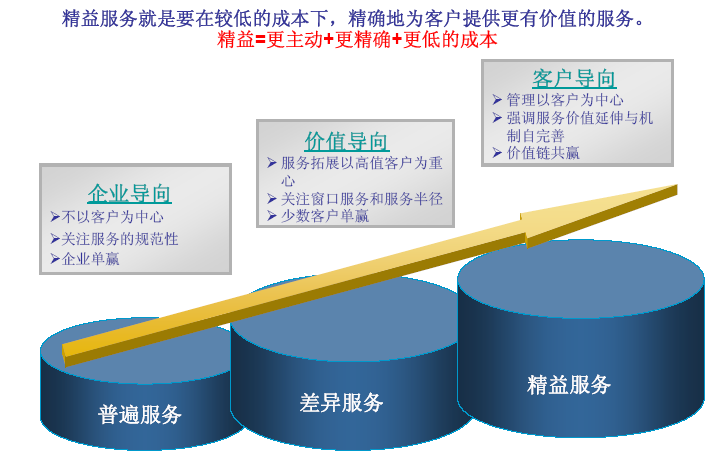 精益服务就是要在较低的成本下，精确地为客户提供更有价值的服务。
精益=更主动+更精确+更低的成本

企业导向
➢不以客户为中心
➢关注服务的规范性
➢企业单赢

价值导向
➢ 服务拓展以高值客户为重心
➢ 关注窗口服务和服务半径
➢ 少数客户单赢

客户导向
➢ 管理以客户为中心
➢ 强调服务价值延伸与机制自完善
➢ 价值链共赢

普遍服务

差异服务

精益服务